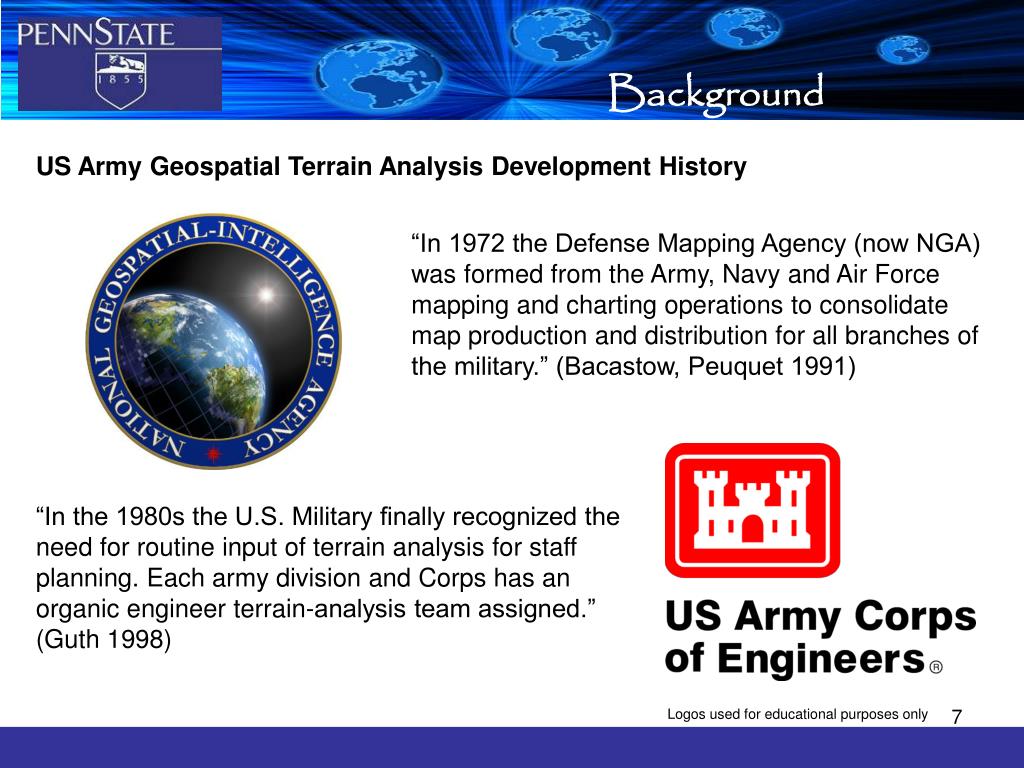 PENNSTATE
1855

Background

US Army Geospatial Terrain Analysis Development History

NATIONAL GEOSPATIAL-INTELLIGENCE AGENCY

“In 1972 the Defense Mapping Agency (now NGA) was formed from the Army, Navy and Air Force mapping and charting operations to consolidate map production and distribution for all branches of the military.” (Bacastow, Peuquet 1991)

“In the 1980s the U.S. Military finally recognized the need for routine input of terrain analysis for staff planning. Each army division and Corps has an organic engineer terrain-analysis team assigned.” (Guth 1998)

US Army Corps of Engineers®

Logos used for educational purposes only

7